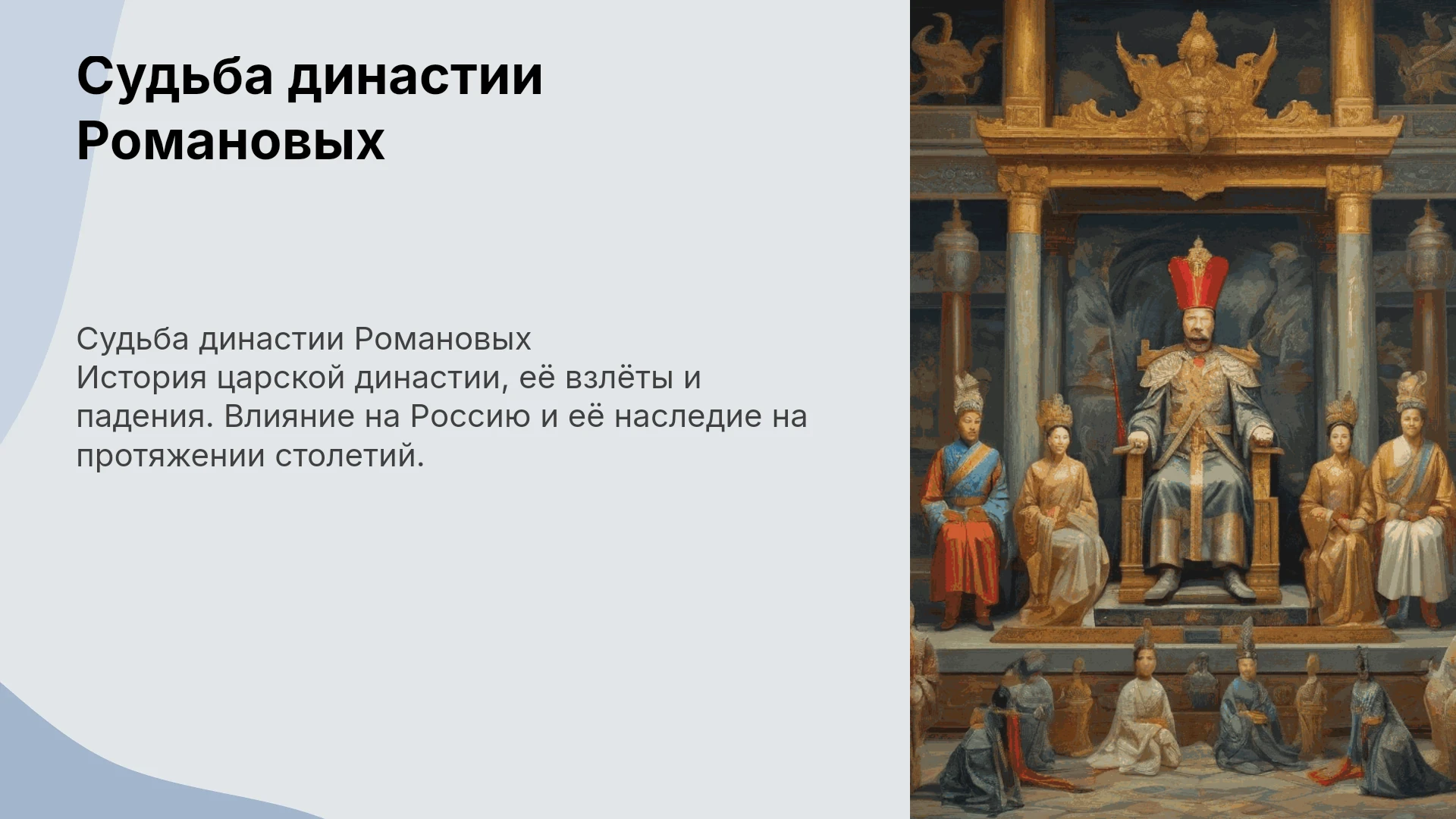 Судьба династии Романовых

Судьба династии Романовых
История царской династии, её взлёты и падения. Влияние на Россию и её наследие на протяжении столетий.